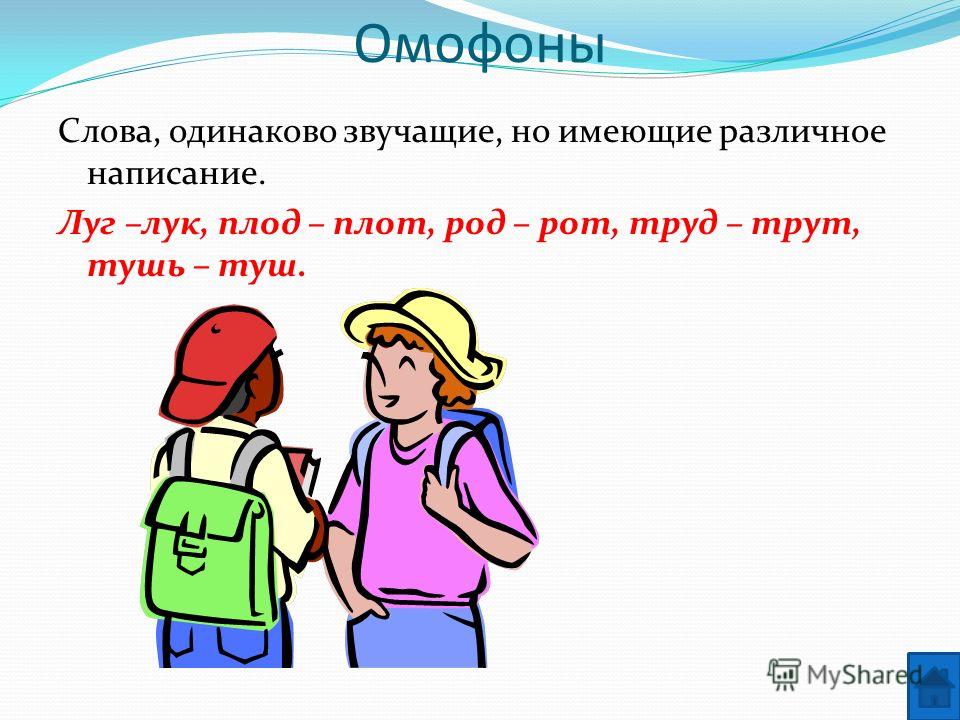 Омофоны

Слова, одинаково звучащие, но имеющие различное написание.

Луг –лук, плод – плот, род – рот, труд – трут, тушь – туш.

MyShared